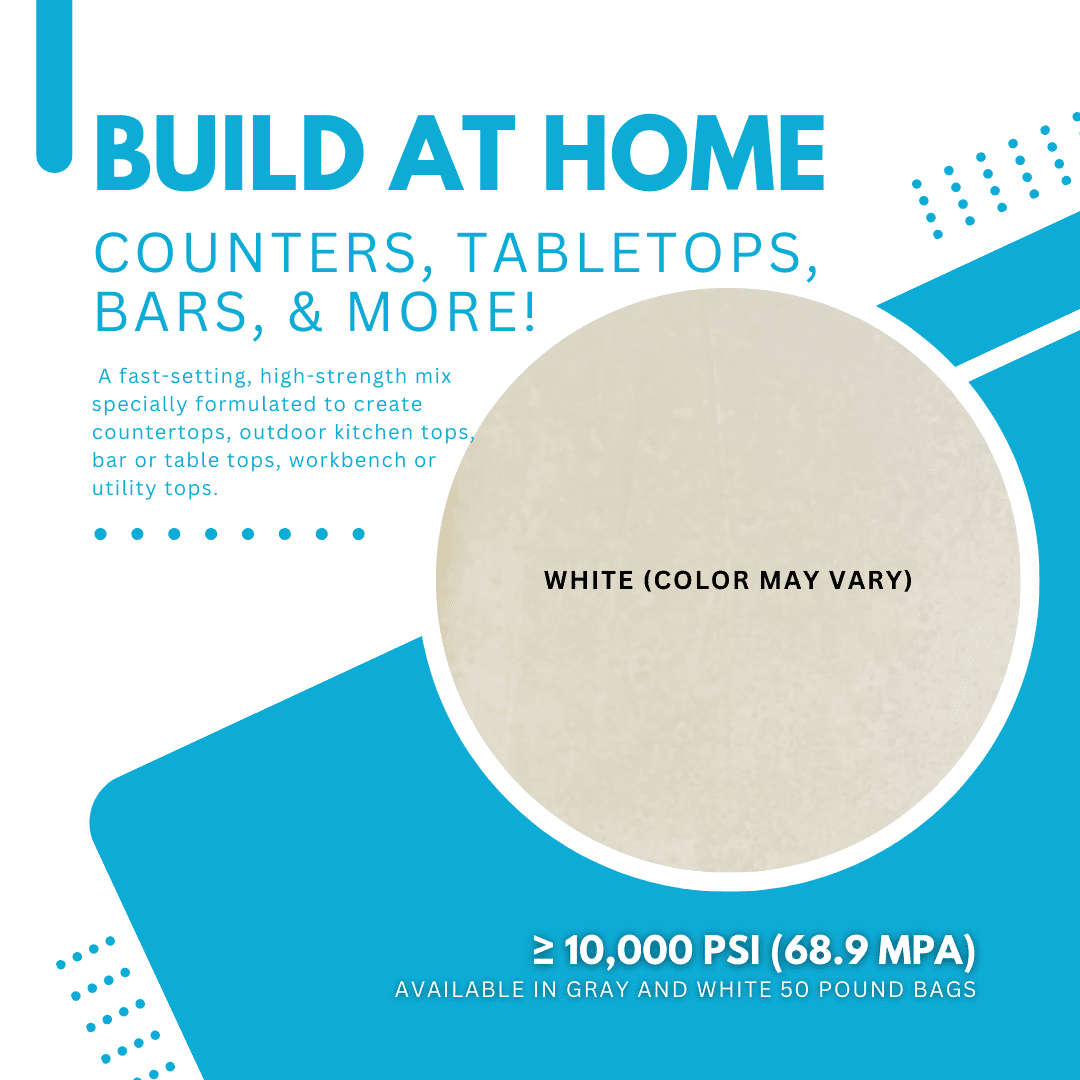 BUILD AT HOME

COUNTERS, TABLETOPS, BARS, & MORE!

A fast-setting, high-strength mix specially formulated to create countertops, outdoor kitchen tops, bar or table tops, workbench or utility tops.

WHITE (COLOR MAY VARY)

≥ 10,000 PSI (68.9 MPA)

AVAILABLE IN GRAY AND WHITE 50 POUND BAGS